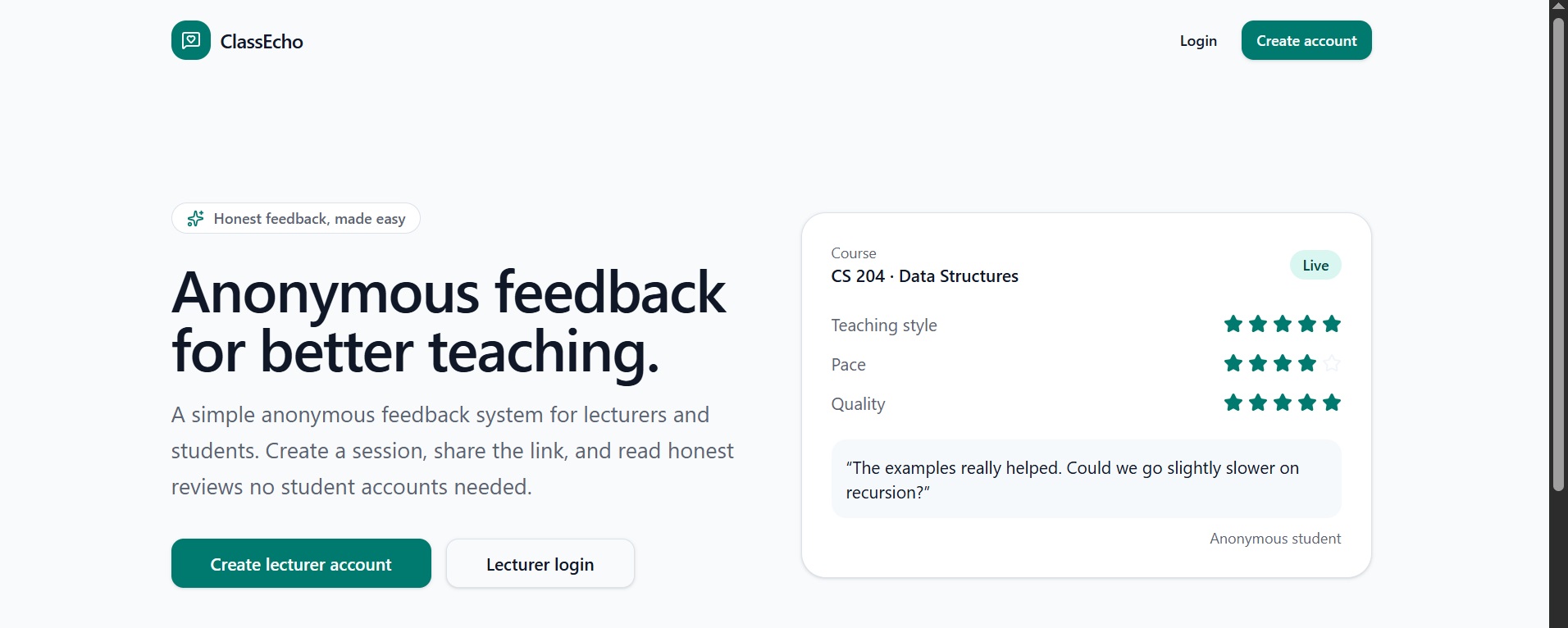 ClassEcho

Login

Create account

Honest feedback, made easy

Anonymous feedback for better teaching.

A simple anonymous feedback system for lecturers and students. Create a session, share the link, and read honest reviews no student accounts needed.

Create lecturer account

Lecturer login

Course

CS 204 · Data Structures

Live

Teaching style

Pace

Quality

"The examples really helped. Could we go slightly slower on recursion?"

Anonymous student